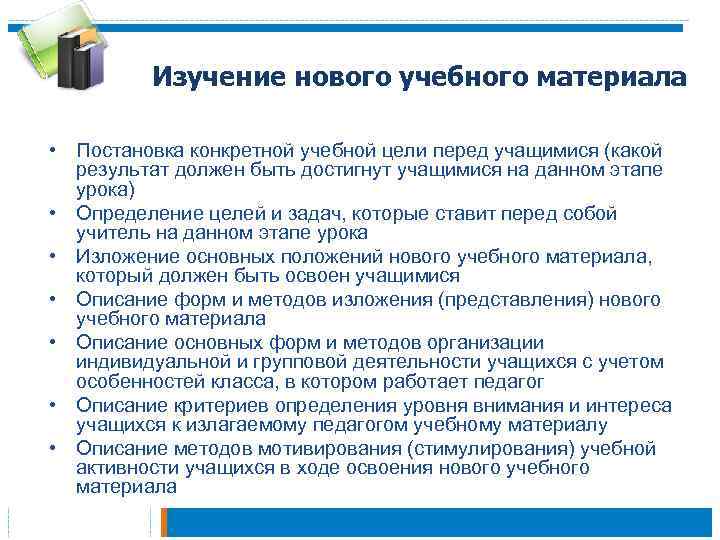 Изучение нового учебного материала

• Постановка конкретной учебной цели перед учащимися (какой результат должен быть достигнут учащимися на данном этапе урока)
• Определение целей и задач, которые ставит перед собой учитель на данном этапе урока
• Изложение основных положений нового учебного материала, который должен быть освоен учащимися
• Описание форм и методов изложения (представления) нового учебного материала
• Описание основных форм и методов организации индивидуальной и групповой деятельности учащихся с учетом особенностей класса, в котором работает педагог
• Описание критериев определения уровня внимания и интереса учащихся к излагаемому педагогом учебному материалу
• Описание методов мотивирования (стимулирования) учебной активности учащихся в ходе освоения нового учебного материала